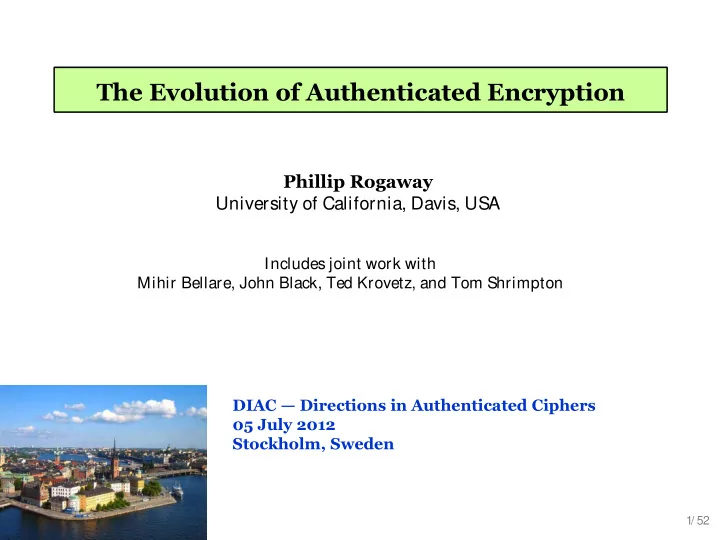 The Evolution of Authenticated Encryption

Phillip Rogaway
University of California, Davis, USA

Includes joint work with
Mihir Bellare, John Black, Ted Krovetz, and Tom Shrimpton

DIAC — Directions in Authenticated Ciphers
05 July 2012
Stockholm, Sweden

1/ 52